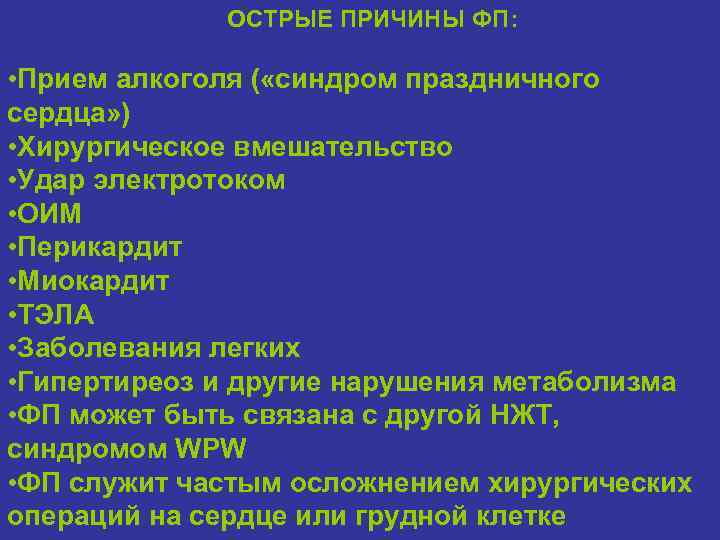 ОСТРЫЕ ПРИЧИНЫ ФП:

•Прием алкоголя («синдром праздничного сердца»)
•Хирургическое вмешательство
•Удар электротоком
•ОИМ
•Перикардит
•Миокардит
•ТЭЛА
•Заболевания легких
•Гипертиреоз и другие нарушения метаболизма
•ФП может быть связана с другой НЖТ, синдромом WPW
•ФП служит частым осложнением хирургических операций на сердце или грудной клетке